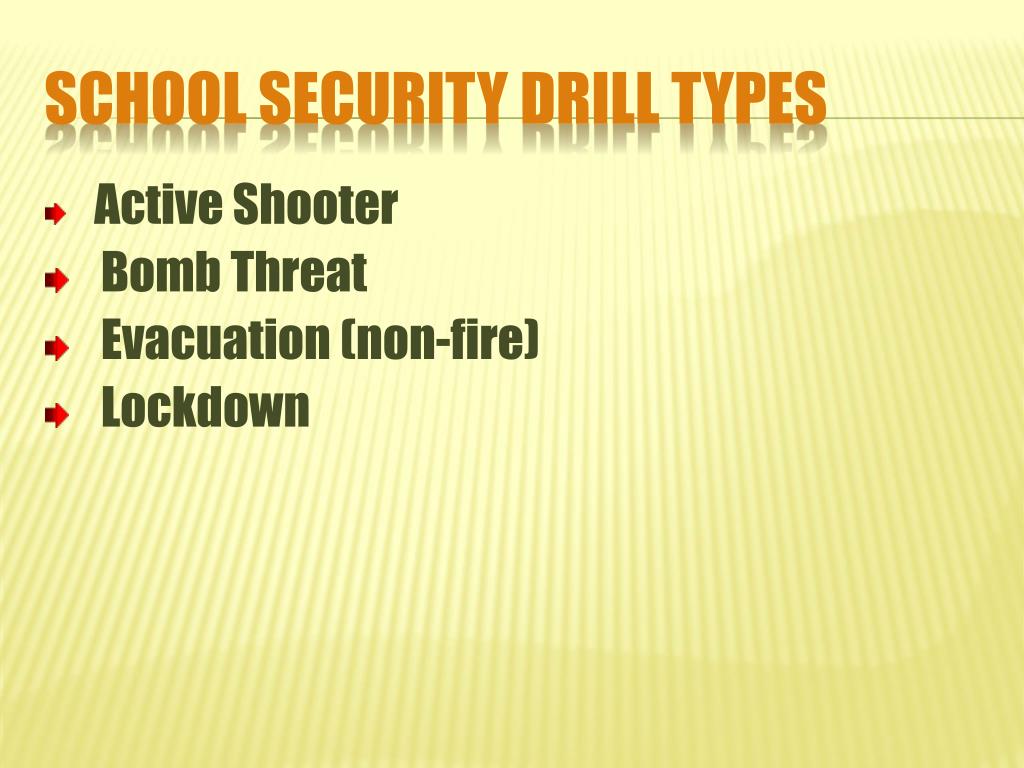 SCHOOL SECURITY DRILL TYPES

Active Shooter
Bomb Threat
Evacuation (non-fire)
Lockdown